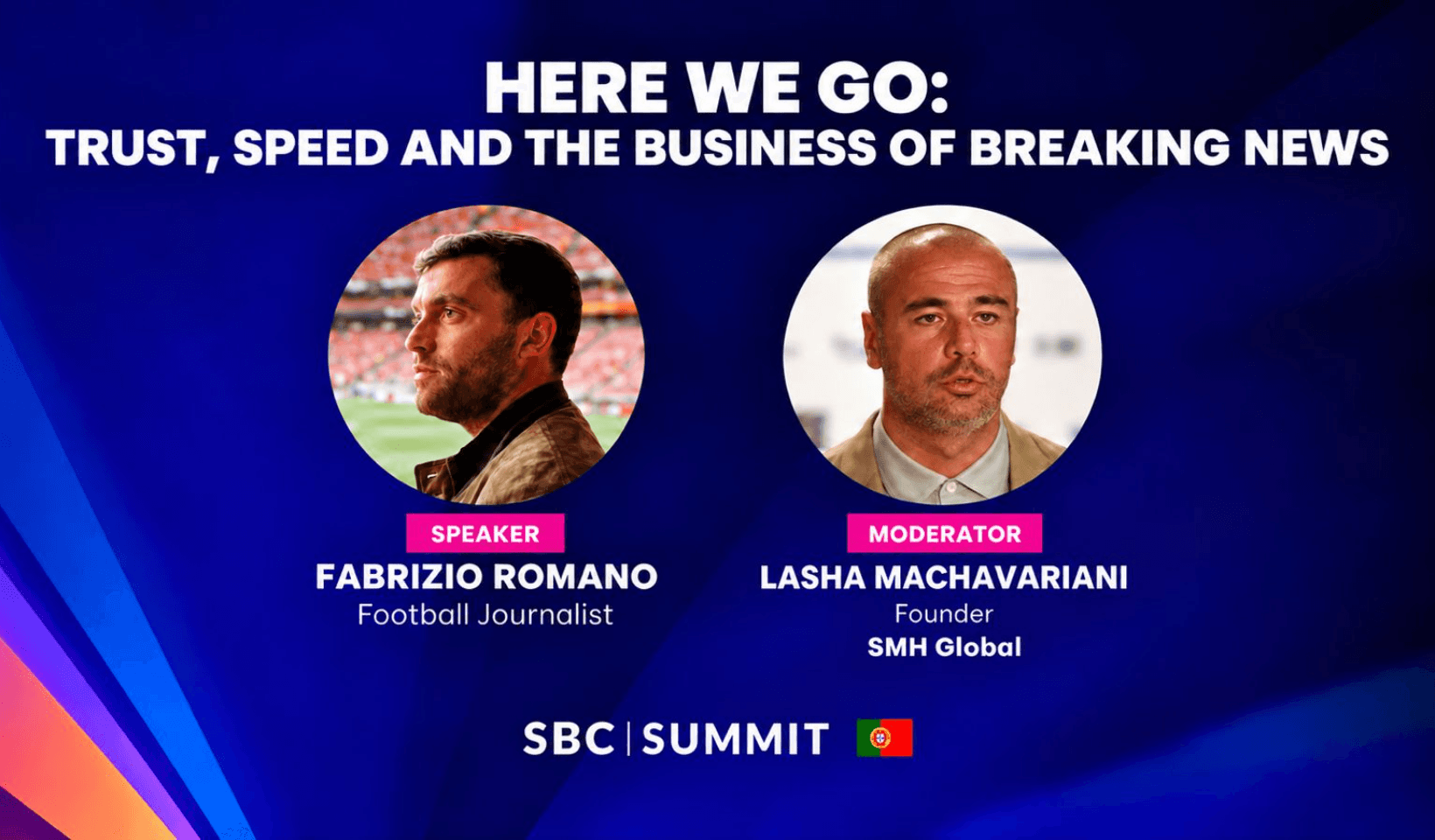 HERE WE GO:
TRUST, SPEED AND THE BUSINESS OF BREAKING NEWS

SPEAKER
FABRIZIO ROMANO
Football Journalist

MODERATOR
LASHA MACHAVARIANI
Founder
SMH Global

SBC | SUMMIT